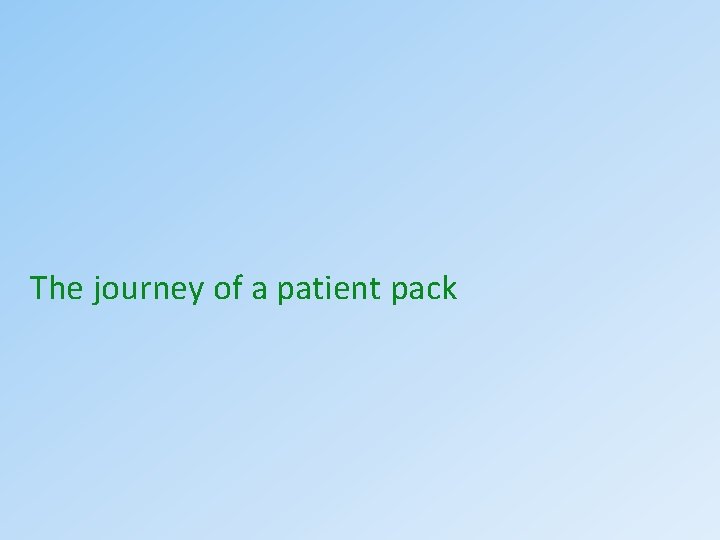 The journey of a patient pack